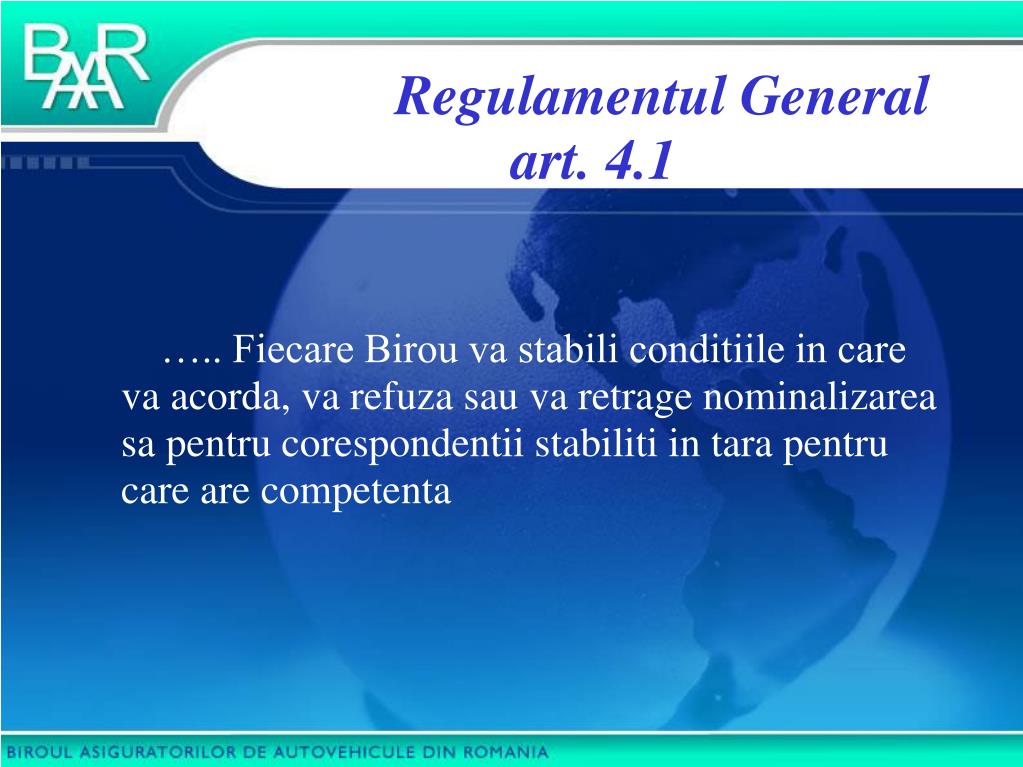 BAAR

Regulamentul General
art. 4.1

….. Fiecare Birou va stabili conditiile in care va acorda, va refuza sau va retrage nominalizarea sa pentru corespondentii stabiliti in tara pentru care are competenta

BIROUL ASIGURATORILOR DE AUTOVEHICULE DIN ROMANIA